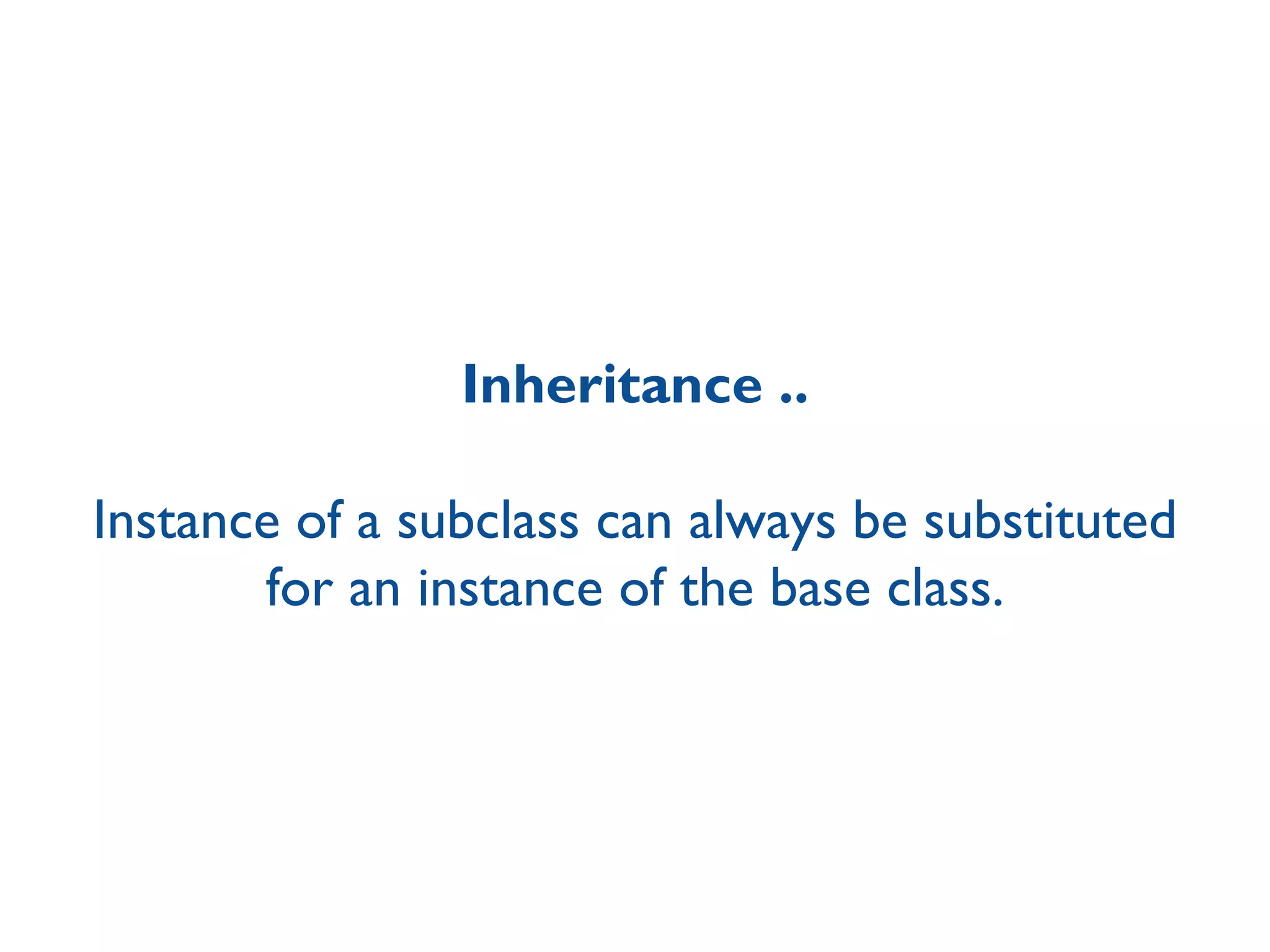 Inheritance ..

Instance of a subclass can always be substituted for an instance of the base class.